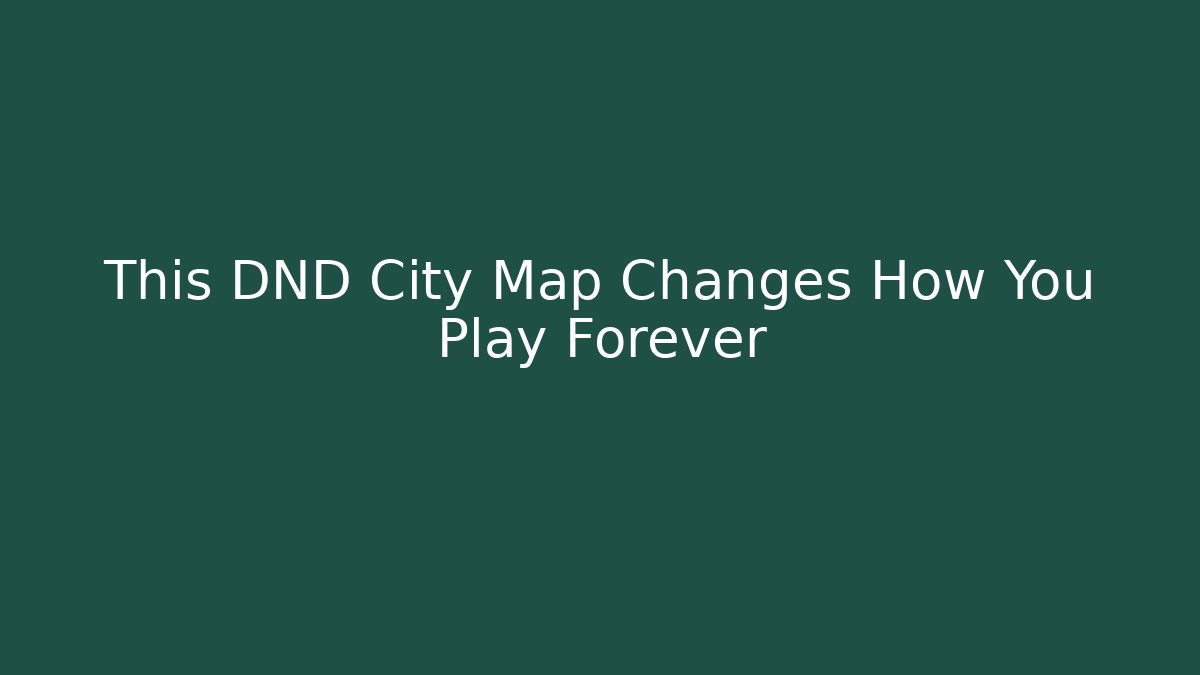 This DND City Map Changes How You Play Forever